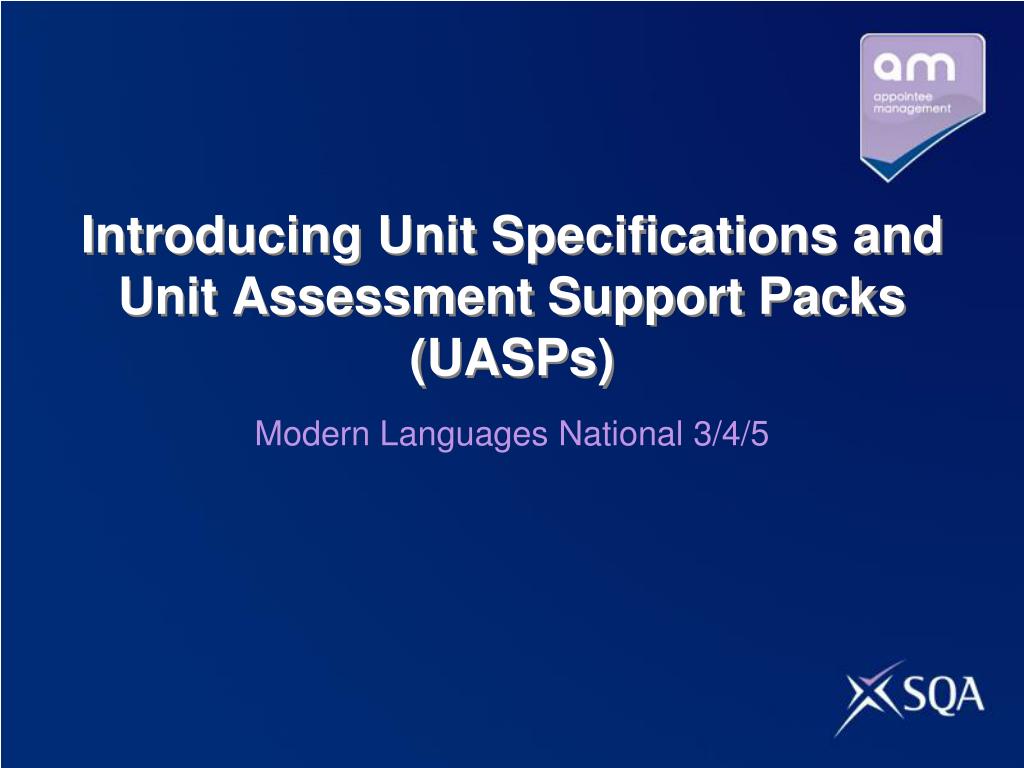 am
appointee
management

Introducing Unit Specifications and Unit Assessment Support Packs (UASPs)

Modern Languages National 3/4/5

SQA